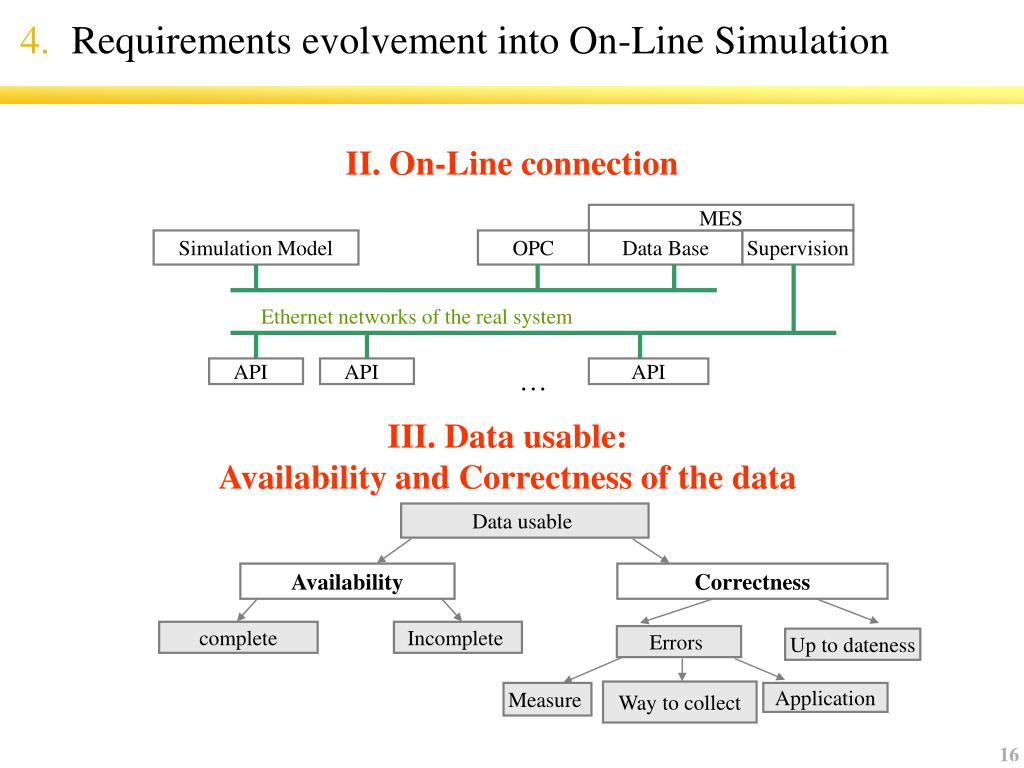 4. Requirements evolvement into On-Line Simulation

II. On-Line connection

MES

Simulation Model

OPC

Data Base

Supervision

Ethernet networks of the real system

API

API

…

API

III. Data usable:
Availability and Correctness of the data

Data usable

Availability

Correctness

complete

Incomplete

Errors

Up to dateness

Measure

Way to collect

Application

16